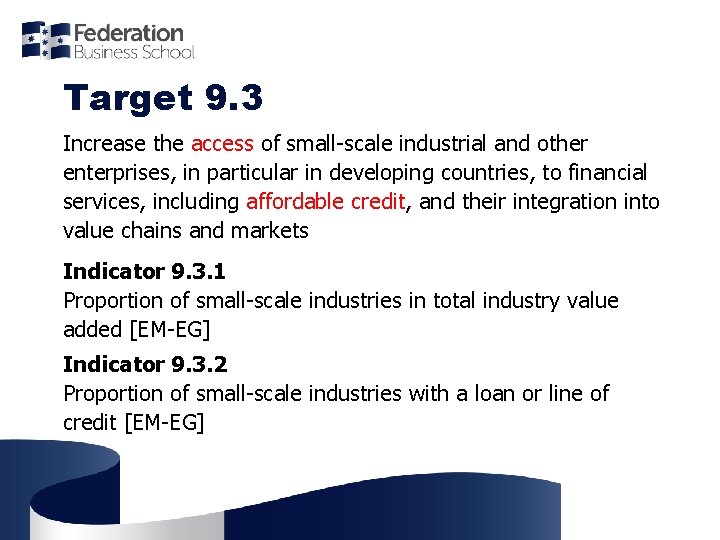 Federation
Business School

Target 9.3

Increase the access of small-scale industrial and other enterprises, in particular in developing countries, to financial services, including affordable credit, and their integration into value chains and markets

Indicator 9.3.1
Proportion of small-scale industries in total industry value added [EM-EG]

Indicator 9.3.2
Proportion of small-scale industries with a loan or line of credit [EM-EG]